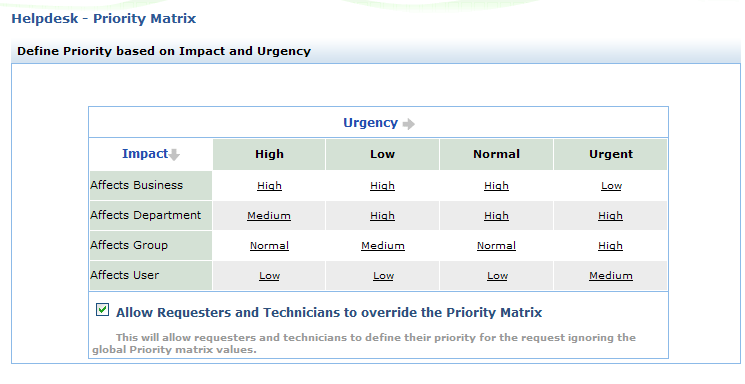 Helpdesk - Priority Matrix

Define Priority based on Impact and Urgency

Urgency

| Impact | High | Low | Normal | Urgent |
|---|---|---|---|---|
| Affects Business | High | High | High | Low |
| Affects Department | Medium | High | High | High |
| Affects Group | Normal | Medium | Normal | High |
| Affects User | Low | Low | Low | Medium |

Allow Requesters and Technicians to override the Priority Matrix

This will allow requesters and technicians to define their priority for the request ignoring the global Priority matrix values.